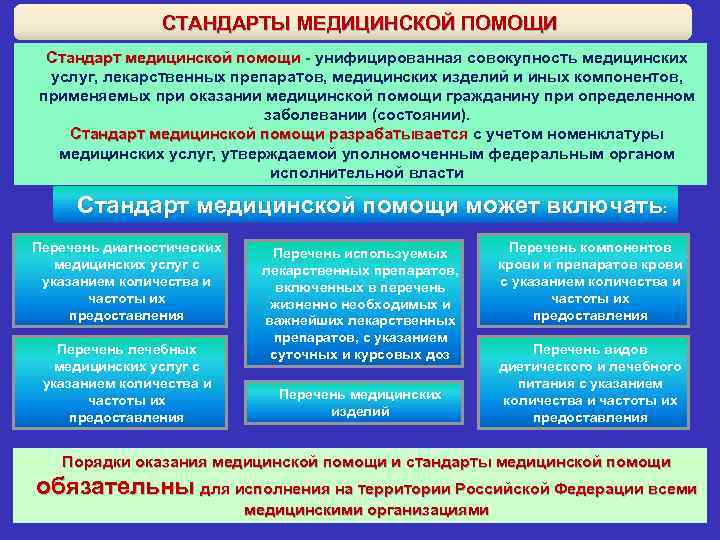 СТАНДАРТЫ МЕДИЦИНСКОЙ ПОМОЩИ

Стандарт медицинской помощи - унифицированная совокупность медицинских услуг, лекарственных препаратов, медицинских изделий и иных компонентов, применяемых при оказании медицинской помощи гражданину при определенном заболевании (состоянии).

Стандарт медицинской помощи разрабатывается с учетом номенклатуры медицинских услуг, утверждаемой уполномоченным федеральным органом исполнительной власти

Стандарт медицинской помощи может включать:

Перечень диагностических медицинских услуг с указанием количества и частоты их предоставления

Перечень лечебных медицинских услуг с указанием количества и частоты их предоставления

Перечень используемых лекарственных препаратов, включенных в перечень жизненно необходимых и важнейших лекарственных препаратов, с указанием суточных и курсовых доз

Перечень медицинских изделий

Перечень компонентов крови и препаратов крови с указанием количества и частоты их предоставления

Перечень видов диетического и лечебного питания с указанием количества и частоты их предоставления

Порядки оказания медицинской помощи и стандарты медицинской помощи обязательны для исполнения на территории Российской Федерации всеми медицинскими организациями